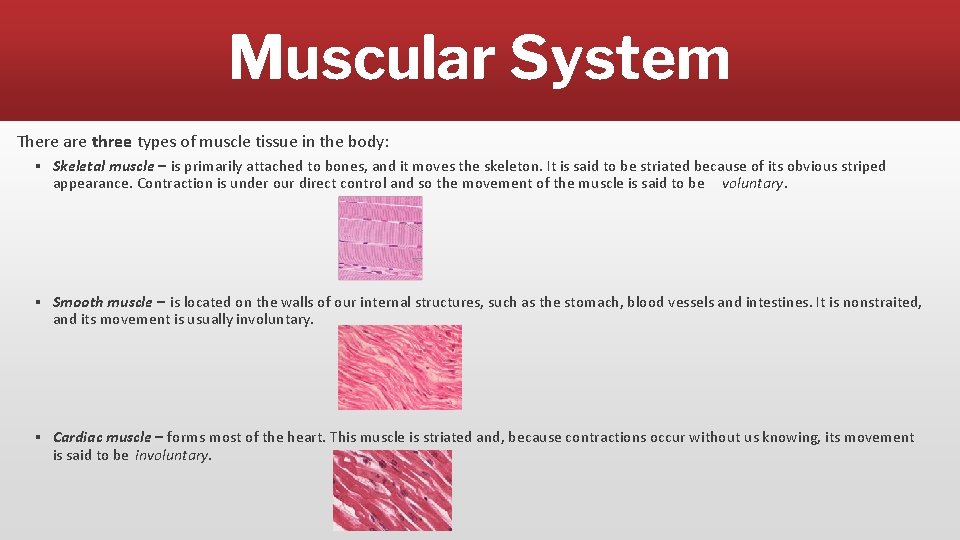 Muscular System

There are three types of muscle tissue in the body:

▪ Skeletal muscle – is primarily attached to bones, and it moves the skeleton. It is said to be striated because of its obvious striped appearance. Contraction is under our direct control and so the movement of the muscle is said to be voluntary.

▪ Smooth muscle – is located on the walls of our internal structures, such as the stomach, blood vessels and intestines. It is nonstraited, and its movement is usually involuntary.

▪ Cardiac muscle – forms most of the heart. This muscle is striated and, because contractions occur without us knowing, its movement is said to be involuntary.